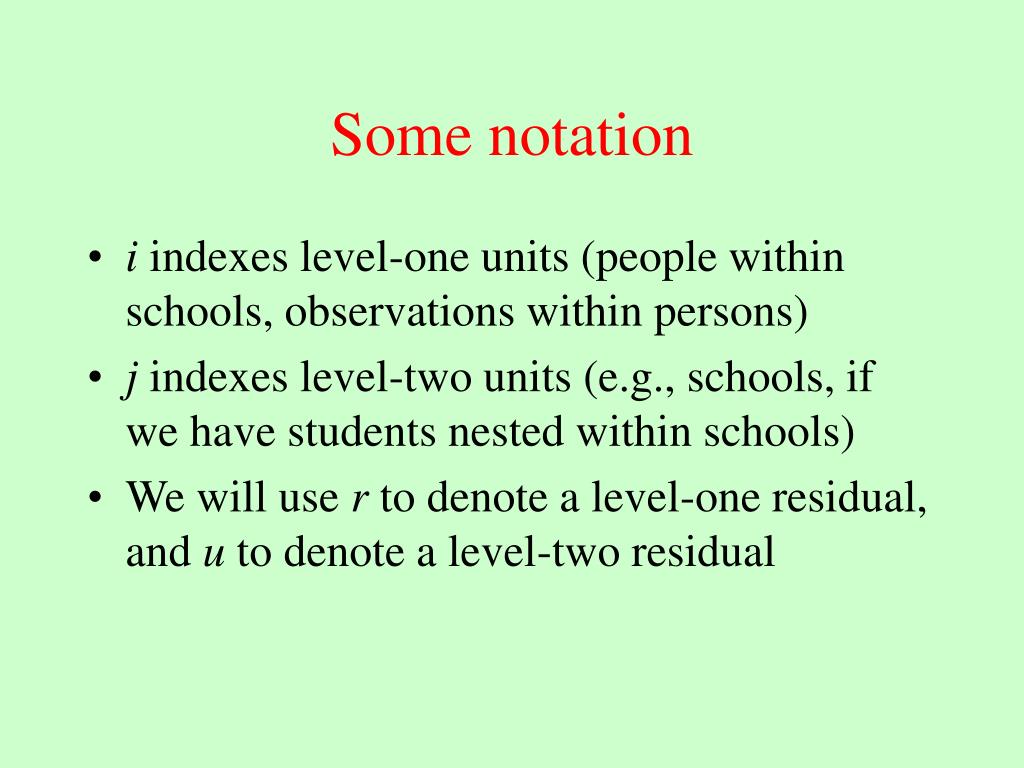 Some notation

• $i$ indexes level-one units (people within schools, observations within persons)
• $j$ indexes level-two units (e.g., schools, if we have students nested within schools)
• We will use $r$ to denote a level-one residual, and $u$ to denote a level-two residual